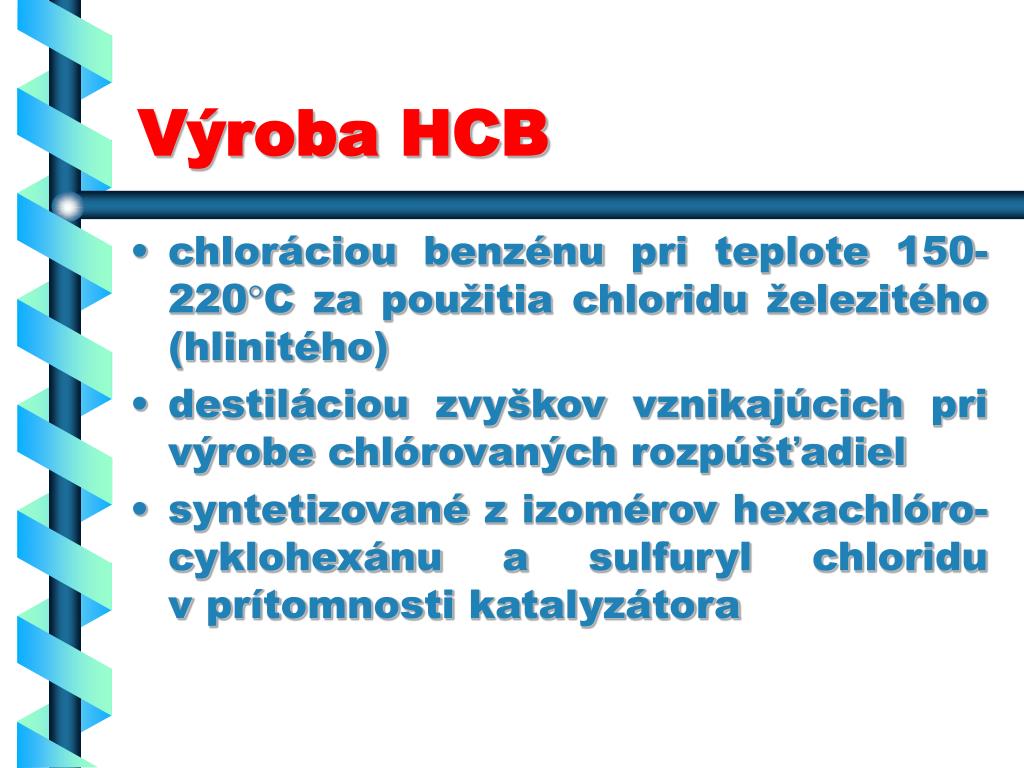 Výroba HCB

• chloráciou benzénu pri teplote 150-220°C za použitia chloridu železitého (hlinitého)

• destiláciou zvyškov vznikajúcich pri výrobe chlórovaných rozpúšťadiel

• syntetizované z izomérov hexachlóro-cyklohexánu a sulfuryl chloridu v prítomnosti katalyzátora